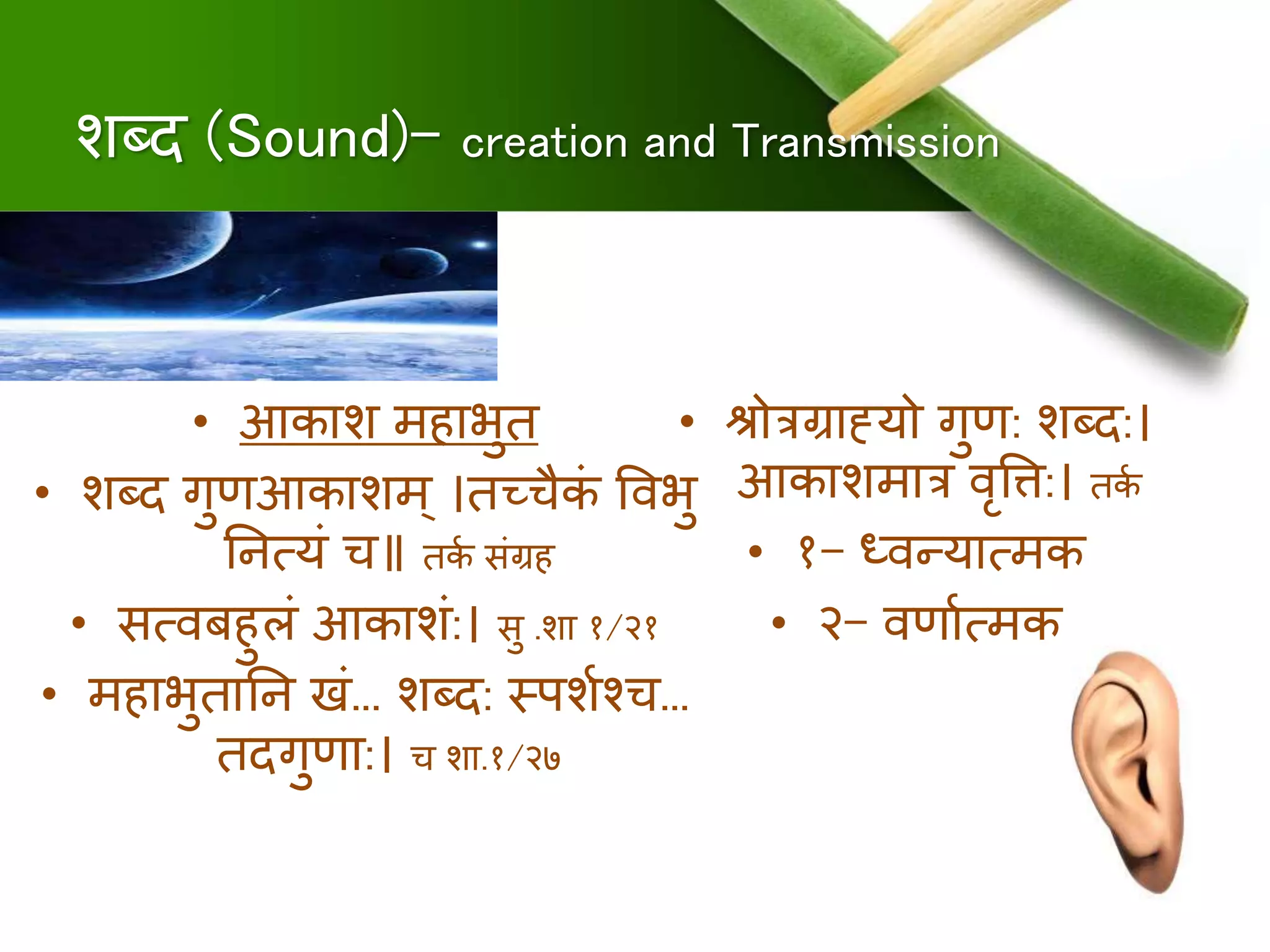 शब्द (Sound)- creation and Transmission

• आकाश महाभुत
• शब्द गुणआकाशम् ।तच्चैकं विभु नित्यं च॥ तर्क संग्रह
• सत्वबहुलं आकाशं:। सु .शा १/२१
• महाभुतानि खं... शब्द: स्पर्शश्च... तदगुणा:। च शा.१/२७

• श्रोत्रग्राह्यो गुण: शब्द:। आकाशमात्र वृत्ति:। तर्क
• १- ध्वन्यात्मक
• २- वर्णात्मक